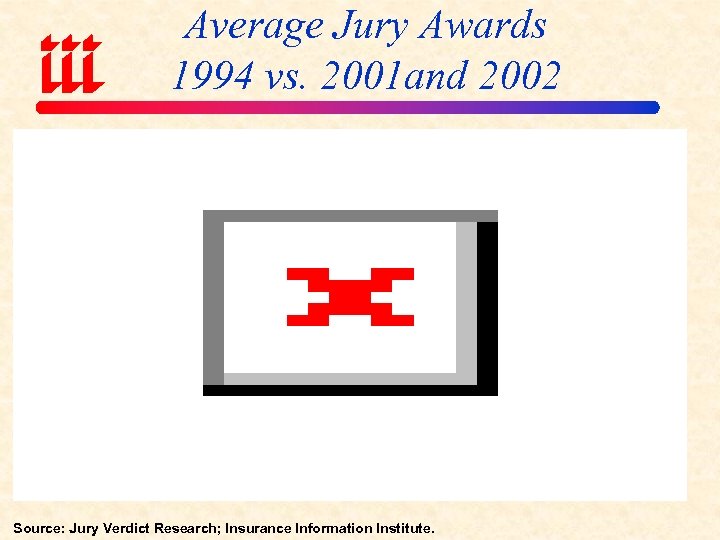 iii

Average Jury Awards
1994 vs. 2001and 2002

Source: Jury Verdict Research; Insurance Information Institute.